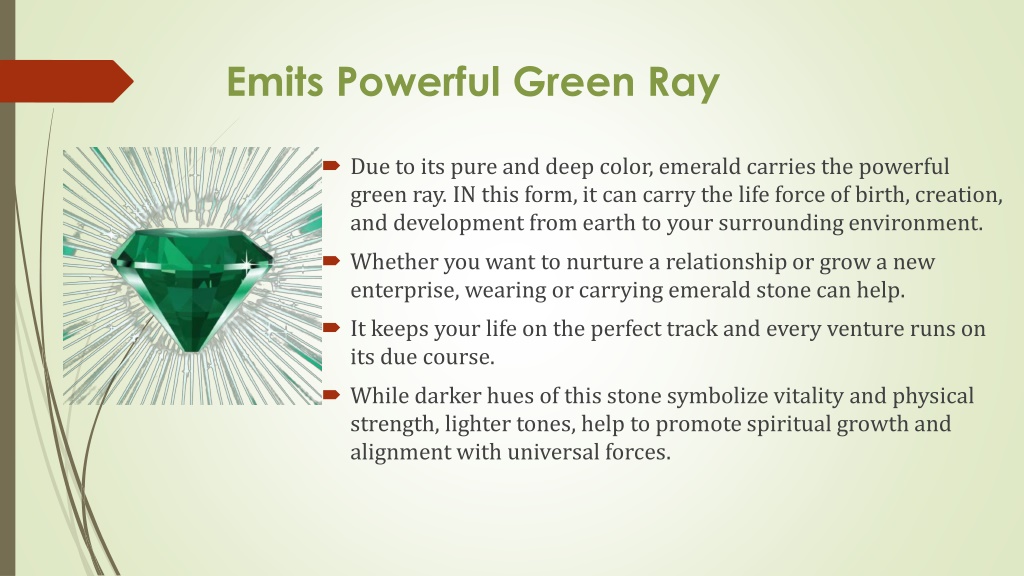 Emits Powerful Green Ray

Due to its pure and deep color, emerald carries the powerful green ray. IN this form, it can carry the life force of birth, creation, and development from earth to your surrounding environment.

Whether you want to nurture a relationship or grow a new enterprise, wearing or carrying emerald stone can help.

It keeps your life on the perfect track and every venture runs on its due course.

While darker hues of this stone symbolize vitality and physical strength, lighter tones, help to promote spiritual growth and alignment with universal forces.